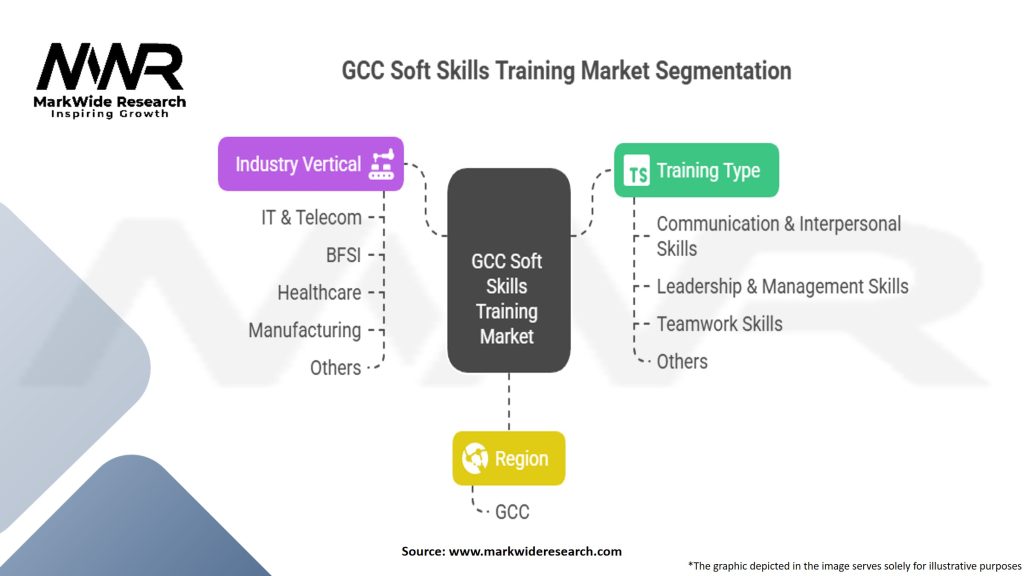 MWR
MarkWide Research
Inspiring Growth

GCC Soft Skills Training Market Segmentation

Industry Vertical

IT & Telecom

BFSI

Healthcare

Manufacturing

Others

GCC Soft Skills Training Market

TS Training Type

Communication & Interpersonal Skills

Leadership & Management Skills

Teamwork Skills

Others

Region

GCC

Source: www.markwideresearch.com

*The graphic depicted in the image serves solely for illustrative purposes